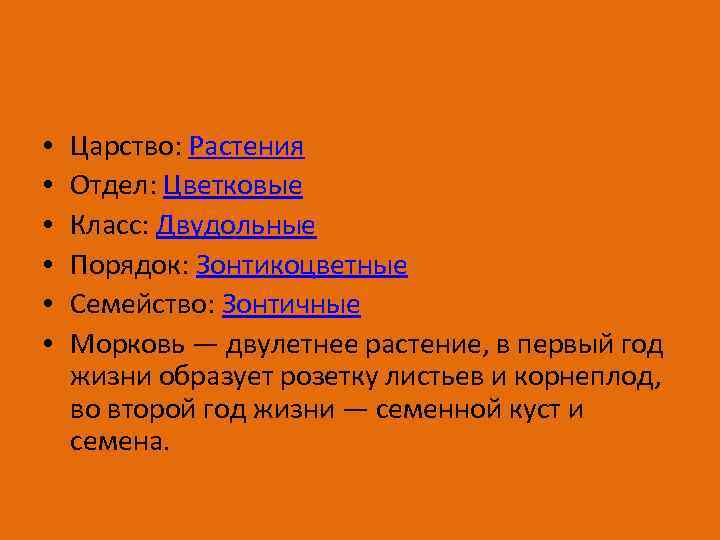 • Царство: Растения
• Отдел: Цветковые
• Класс: Двудольные
• Порядок: Зонтикоцветные
• Семейство: Зонтичные
• Морковь — двулетнее растение, в первый год жизни образует розетку листьев и корнеплод, во второй год жизни — семенной куст и семена.